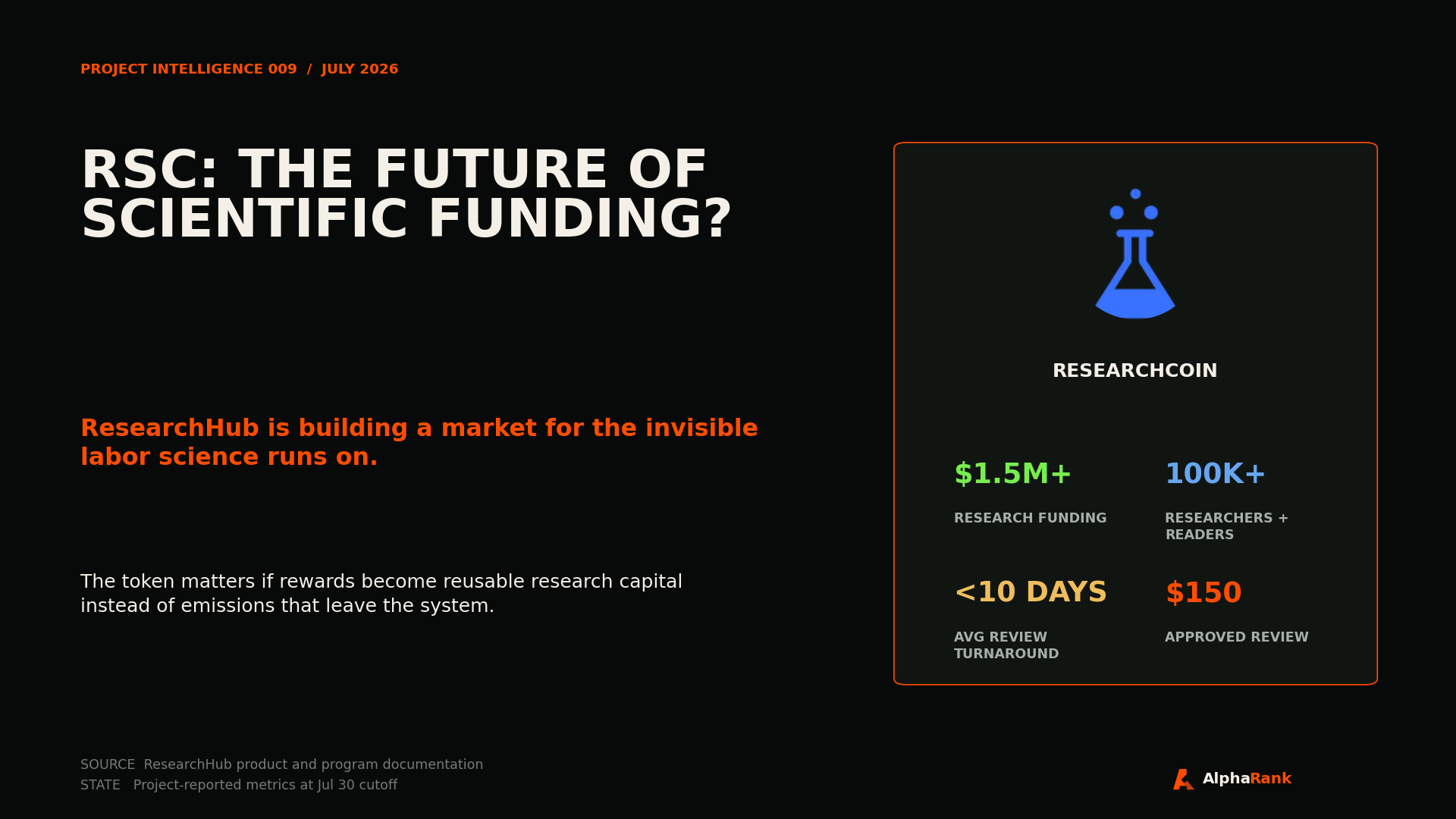 PROJECT INTELLIGENCE 009 / JULY 2026

RSC: THE FUTURE OF SCIENTIFIC FUNDING?

ResearchHub is building a market for the invisible labor science runs on.

The token matters if rewards become reusable research capital instead of emissions that leave the system.

RESEARCHCOIN

$1.5M+
RESEARCH FUNDING

100K+
RESEARCHERS + READERS

<10 DAYS
AVG REVIEW TURNAROUND

$150
APPROVED REVIEW

SOURCE ResearchHub product and program documentation
STATE Project-reported metrics at Jul 30 cutoff

AlphaRank